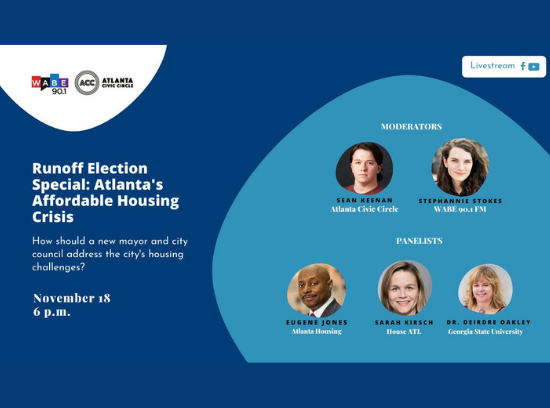 WABE 90.1

ACC ATLANTA CIVIC CIRCLE

Livestream

Runoff Election Special: Atlanta's Affordable Housing Crisis

How should a new mayor and city council address the city's housing challenges?

November 18
6 p.m.

MODERATORS

SEAN KEENAN
Atlanta Civic Circle

STEPHANNIE STOKES
WABE 90.1 FM

PANELISTS

EUGENE JONES
Atlanta Housing

SARAH KIRSCH
House ATL

DR. DEIRDRE OAKLEY
Georgia State University